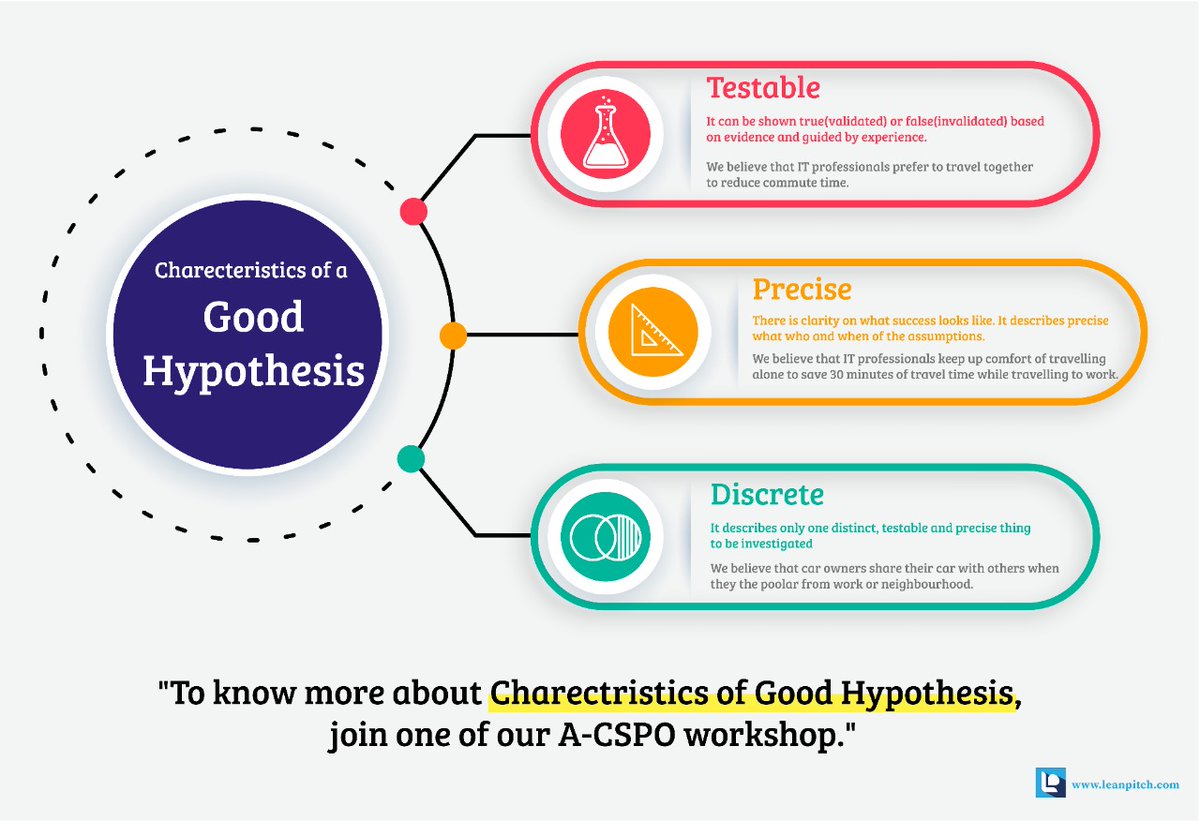 Charecteristics of a
Good
Hypothesis

Testable

It can be shown true(validated) or false(invalidated) based on evidence and guided by experience.

We believe that IT professionals prefer to travel together to reduce commute time.

Precise

There is clarity on what success looks like. It describes precise what who and when of the assumptions.

We believe that IT professionals keep up comfort of travelling alone to save 30 minutes of travel time while travelling to work.

Discrete

It describes only one distinct, testable and precise thing to be investigated

We believe that car owners share their car with others when they the poolar from work or neighbourhood.

"To know more about Charectristics of Good Hypothesis, join one of our A-CSPO workshop."

www.leanpitch.com